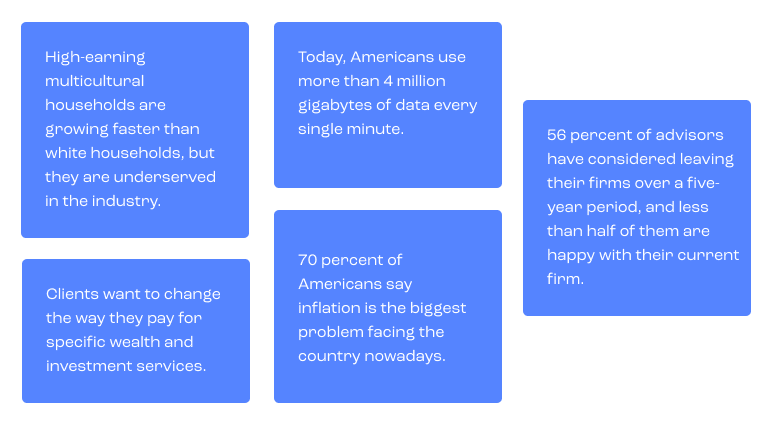 High-earning multicultural households are growing faster than white households, but they are underserved in the industry.

Clients want to change the way they pay for specific wealth and investment services.

Today, Americans use more than 4 million gigabytes of data every single minute.

70 percent of Americans say inflation is the biggest problem facing the country nowadays.

56 percent of advisors have considered leaving their firms over a five-year period, and less than half of them are happy with their current firm.